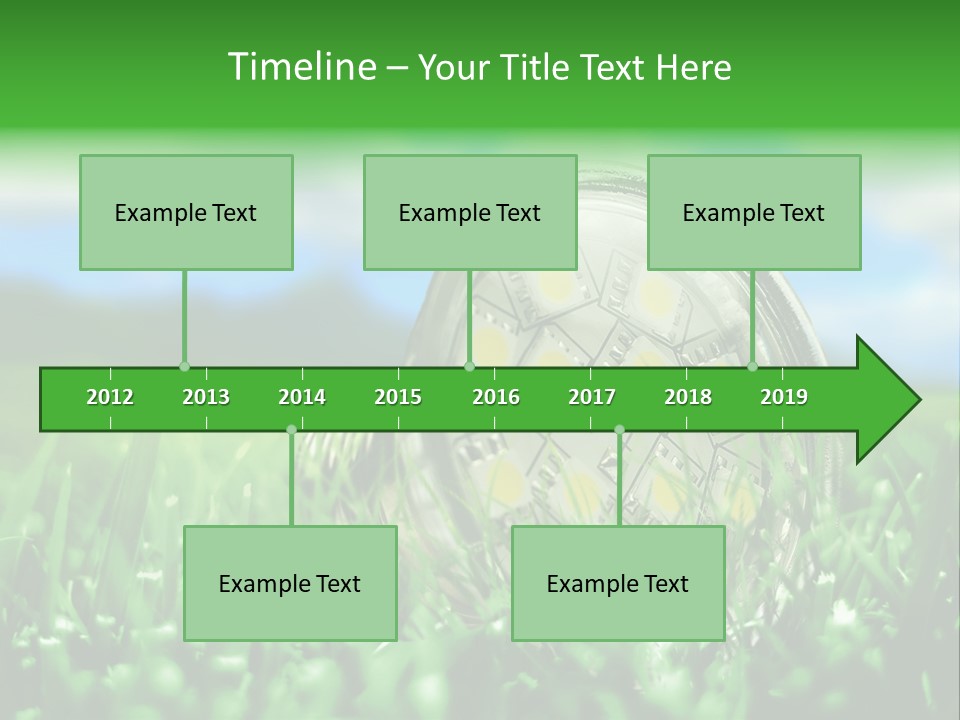 Timeline – Your Title Text Here

Example Text

Example Text

Example Text

2012 2013 2014 2015 2016 2017 2018 2019

Example Text

Example Text